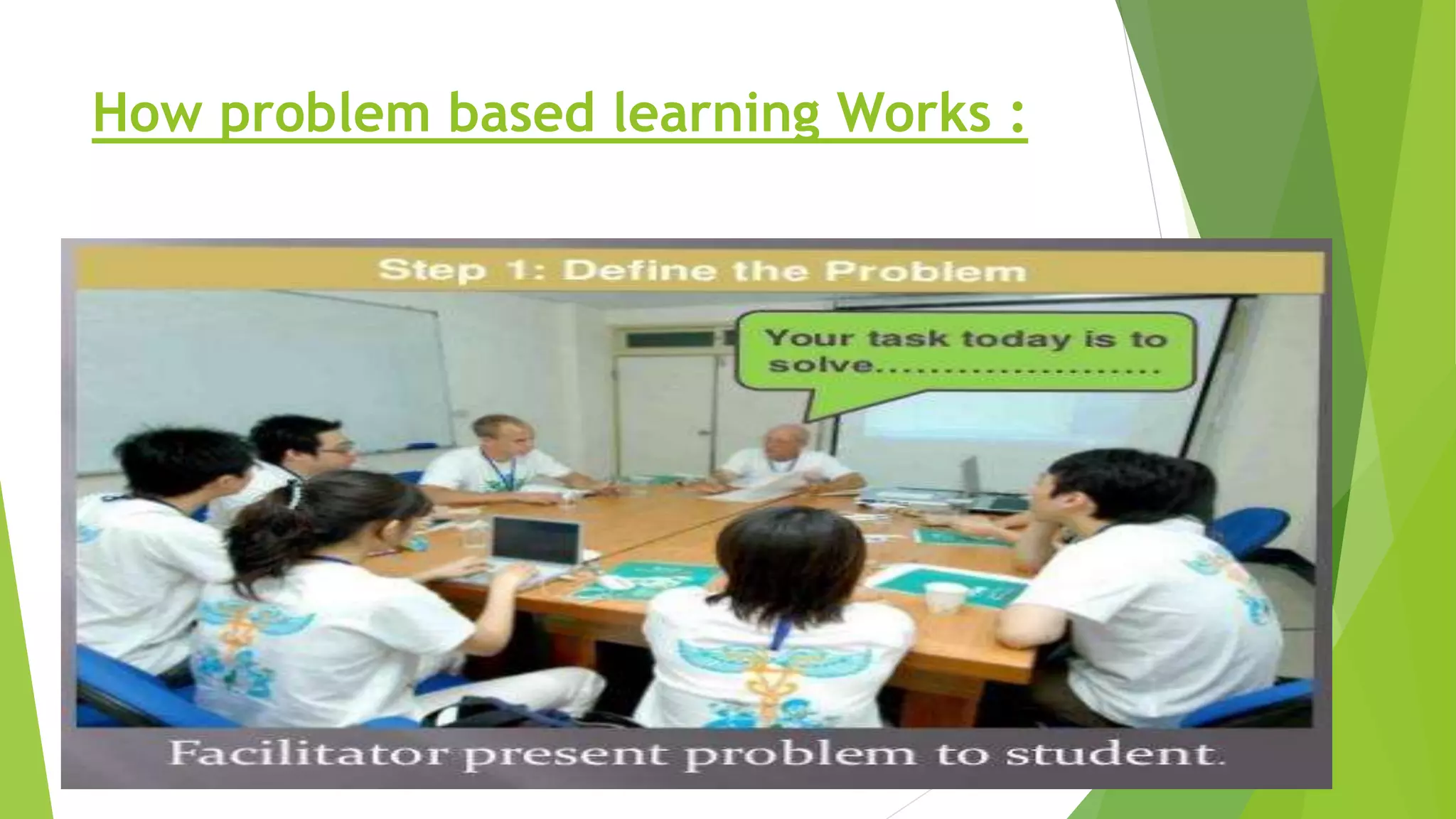 How problem based learning Works :

Step 1: Define the Problem

Your task today is to solve......................

Facilitator present problem to student.